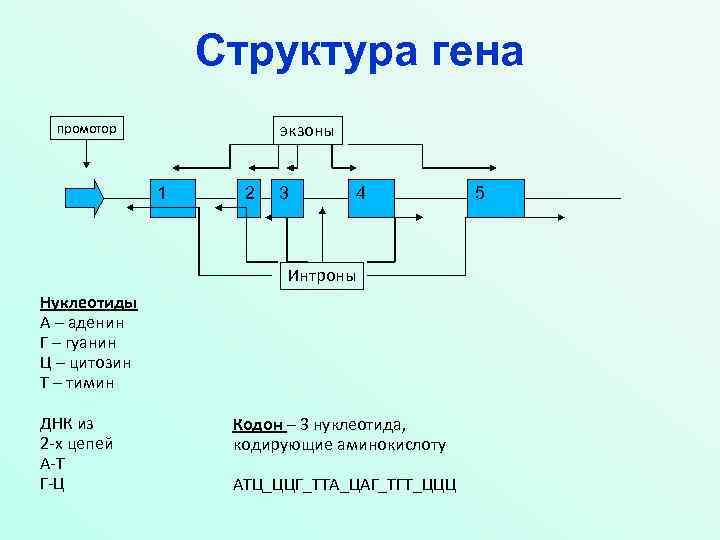 Структура гена

промотор

экзоны

1

2

3

4

5

Интроны

Нуклеотиды
А – аденин
Г – гуанин
Ц – цитозин
Т – тимин

ДНК из
2-х цепей
А-Т
Г-Ц

Кодон – 3 нуклеотида, кодирующие аминокислоту

АТЦ_ЦЦГ_ТТА_ЦАГ_ТГТ_ЦЦЦ